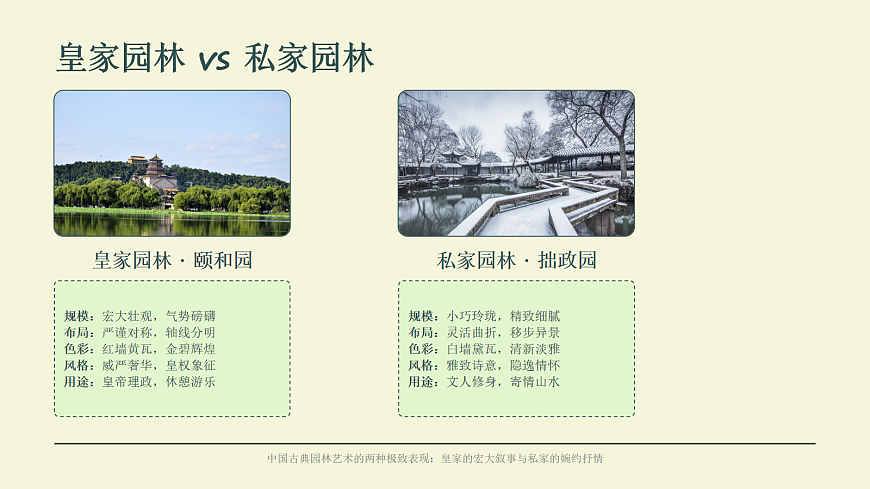 皇家园林 vs 私家园林

皇家园林 · 颐和园

规模：宏大壮观，气势磅礴
布局：严谨对称，轴线分明
色彩：红墙黄瓦，金碧辉煌
风格：威严奢华，皇权象征
用途：皇帝理政，休憩游乐

私家园林 · 拙政园

规模：小巧玲珑，精致细腻
布局：灵活曲折，移步异景
色彩：白墙黛瓦，清新淡雅
风格：雅致诗意，隐逸情怀
用途：文人修身，寄情山水

中国古典园林艺术的两种极致表现：皇家的宏大叙事与私家的婉约抒情